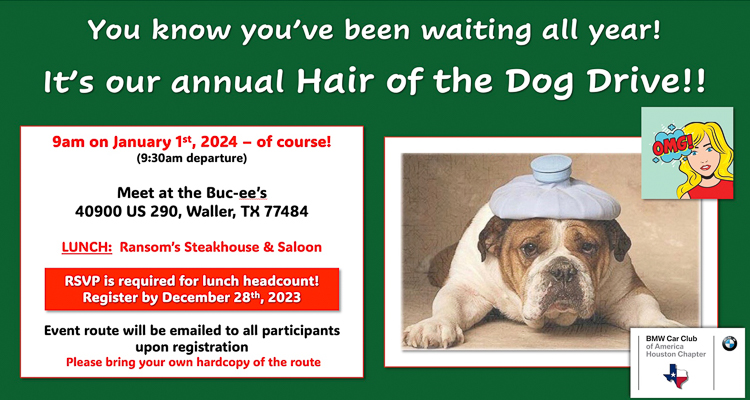 You know you've been waiting all year!

It's our annual Hair of the Dog Drive!!

9am on January 1$^{st}$, 2024 – of course!
(9:30am departure)

Meet at the Buc-ee's
40900 US 290, Waller, TX 77484

LUNCH: Ransom's Steakhouse & Saloon

RSVP is required for lunch headcount!
Register by December 28$^{th}$, 2023

Event route will be emailed to all participants upon registration
Please bring your own hardcopy of the route

OMG!

BMW Car Club of America Houston Chapter